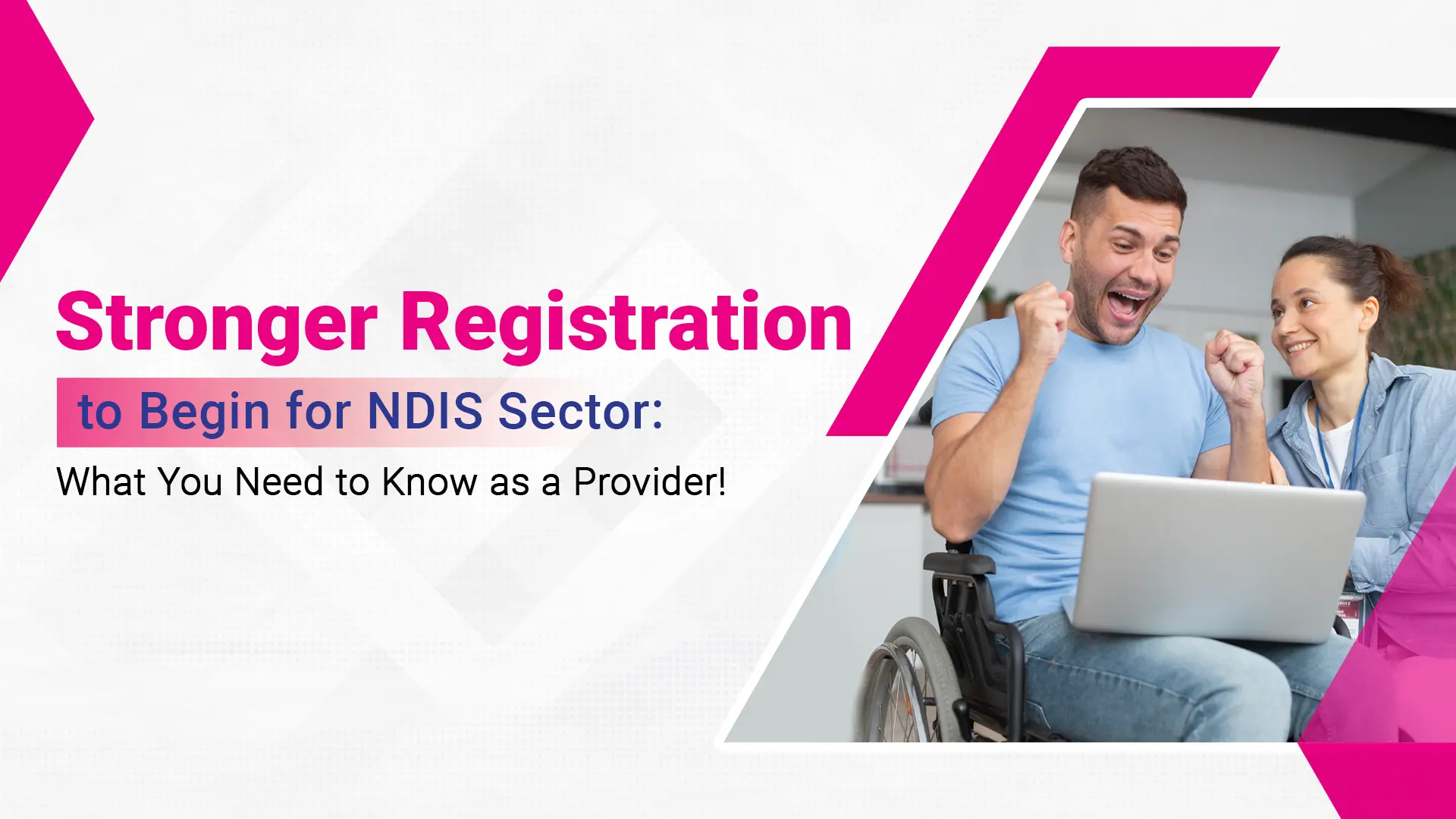 Stronger Registration
to Begin for NDIS Sector:
What You Need to Know as a Provider!